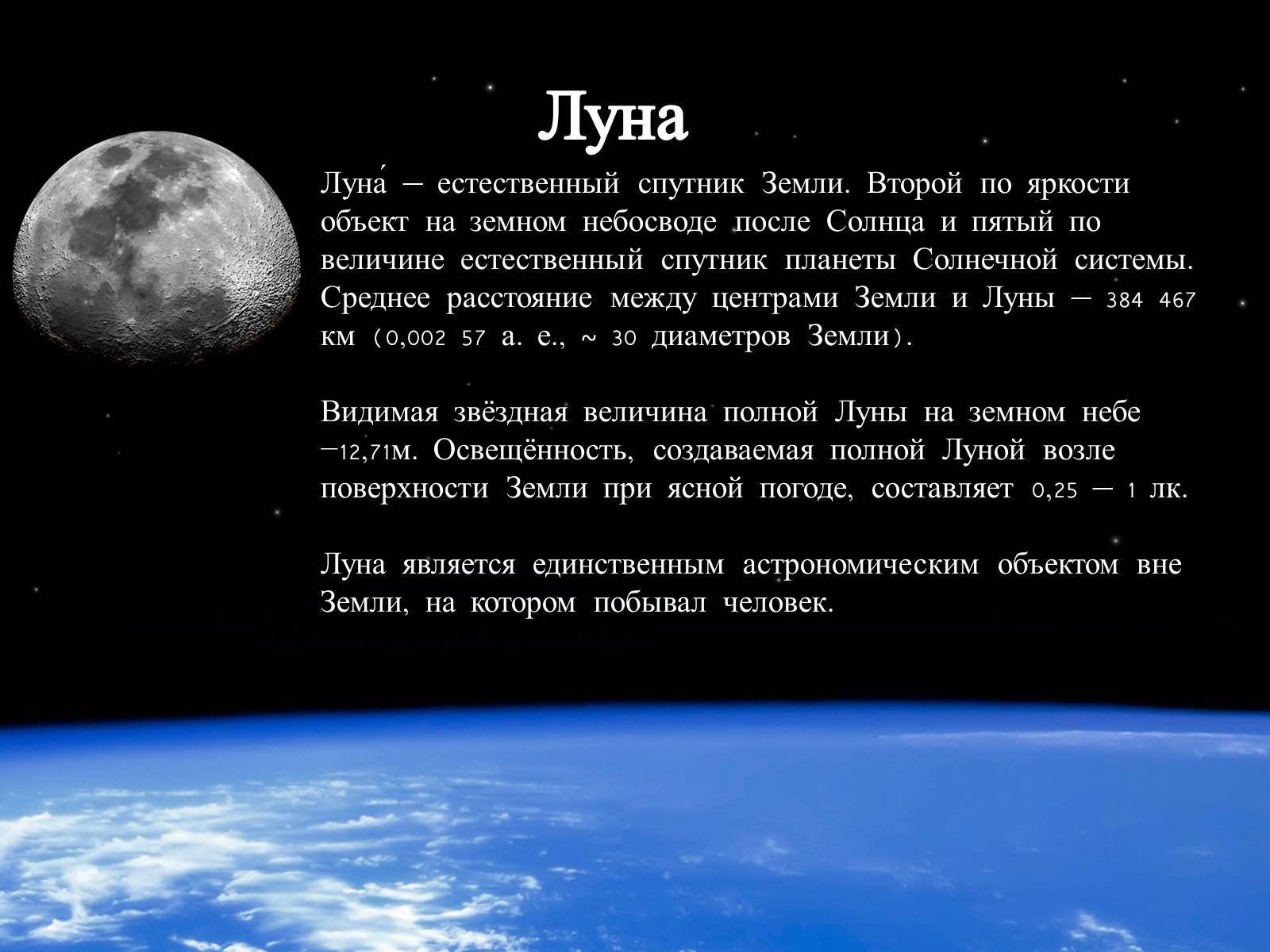 Луна

Луна́ — естественный спутник Земли. Второй по яркости объект на земном небосводе после Солнца и пятый по величине естественный спутник планеты Солнечной системы. Среднее расстояние между центрами Земли и Луны — 384 467 км (0,002 57 а. е., ~ 30 диаметров Земли).

Видимая звёздная величина полной Луны на земном небе −12,71м. Освещённость, создаваемая полной Луной возле поверхности Земли при ясной погоде, составляет 0,25 — 1 лк.

Луна является единственным астрономическим объектом вне Земли, на котором побывал человек.